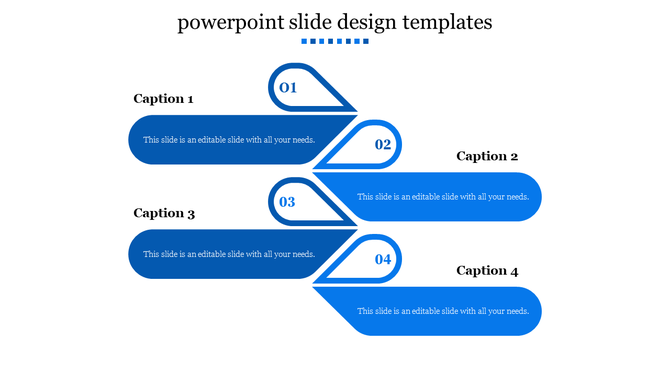 powerpoint slide design templates

01

Caption 1

This slide is an editable slide with all your needs.

02

Caption 2

This slide is an editable slide with all your needs.

03

Caption 3

This slide is an editable slide with all your needs.

04

Caption 4

This slide is an editable slide with all your needs.